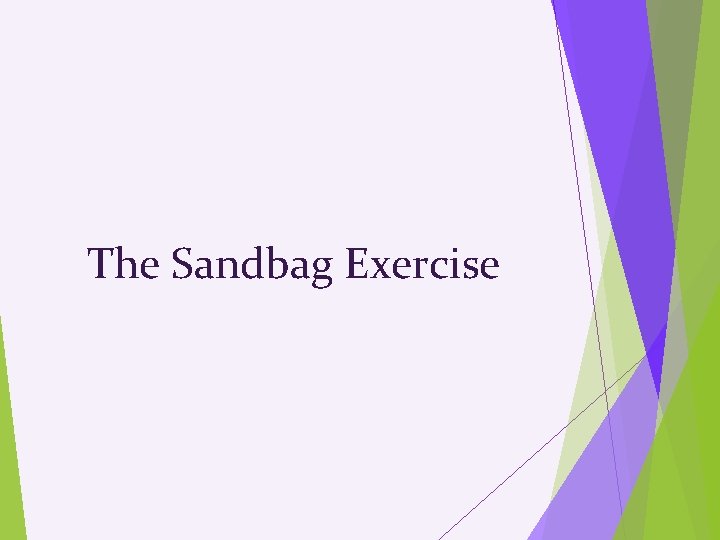 The Sandbag Exercise